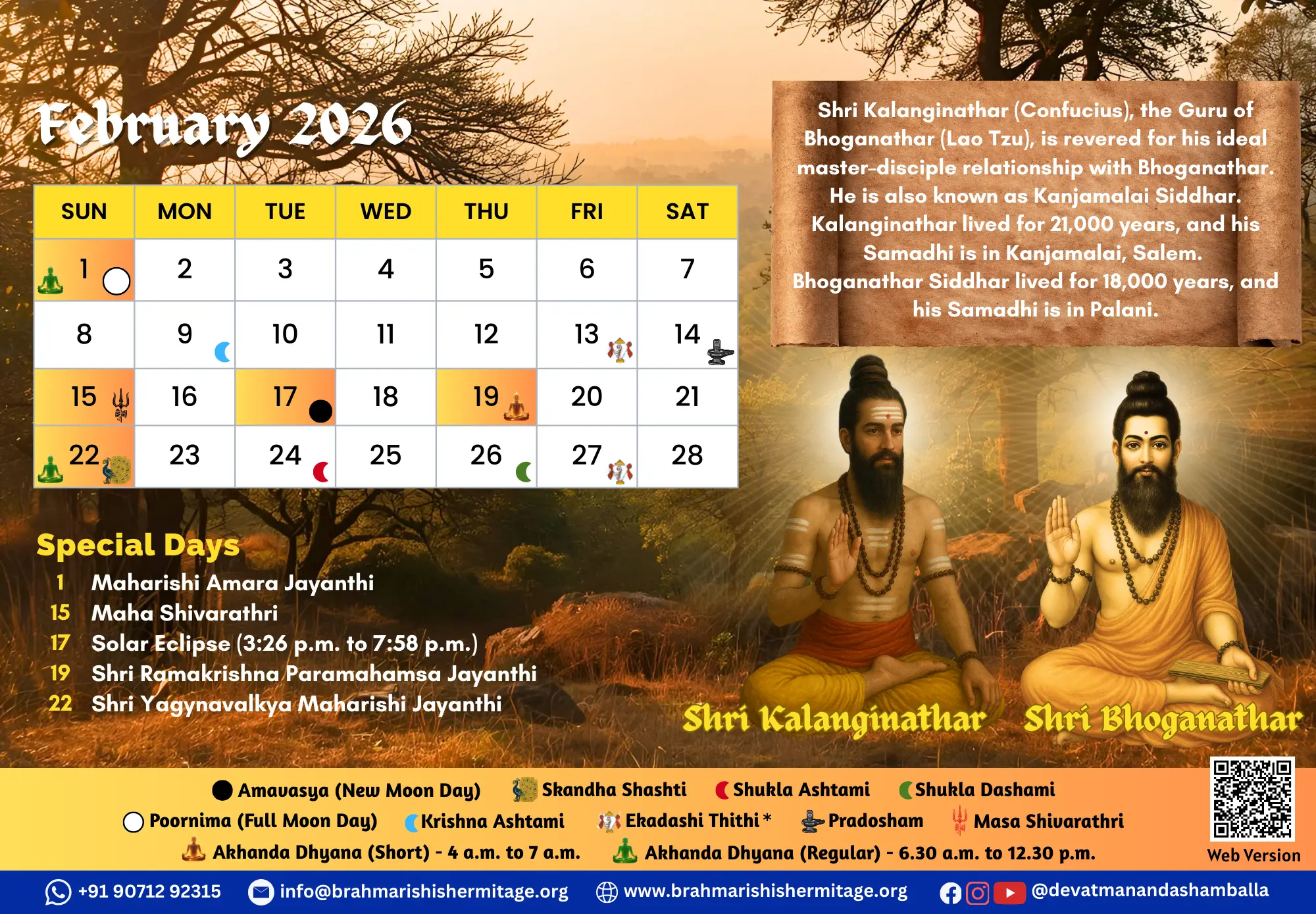 February 2026

| SUN | MON | TUE | WED | THU | FRI | SAT |
|---|---|---|---|---|---|---|
| 1 | 2 | 3 | 4 | 5 | 6 | 7 |
| 8 | 9 | 10 | 11 | 12 | 13 | 14 |
| 15 | 16 | 17 | 18 | 19 | 20 | 21 |
| 22 | 23 | 24 | 25 | 26 | 27 | 28 |

Shri Kalanginathar (Confucius), the Guru of Bhoganathar (Lao Tzu), is revered for his ideal master-disciple relationship with Bhoganathar. He is also known as Kanjamalai Siddhar. Kalanginathar lived for 21,000 years, and his Samadhi is in Kanjamalai, Salem. Bhoganathar Siddhar lived for 18,000 years, and his Samadhi is in Palani.

Special Days
1 Maharishi Amara Jayanthi
15 Maha Shivarathri
17 Solar Eclipse (3:26 p.m. to 7:58 p.m.)
19 Shri Ramakrishna Paramahamsa Jayanthi
22 Shri Yagynavalkya Maharishi Jayanthi

Shri Kalanginathar Shri Bhoganathar

Amavasya (New Moon Day) Skandha Shashti Shukla Ashtami Shukla Dashami
Poornima (Full Moon Day) Krishna Ashtami Ekadashi Thithi * Pradosham Masa Shivarathri
Akhanda Dhyana (Short) - 4 a.m. to 7 a.m. Akhanda Dhyana (Regular) - 6.30 a.m. to 12.30 p.m.

Web Version

+91 90712 92315 info@brahmarishishermitage.org www.brahmarishishermitage.org @devatmanandashamballa